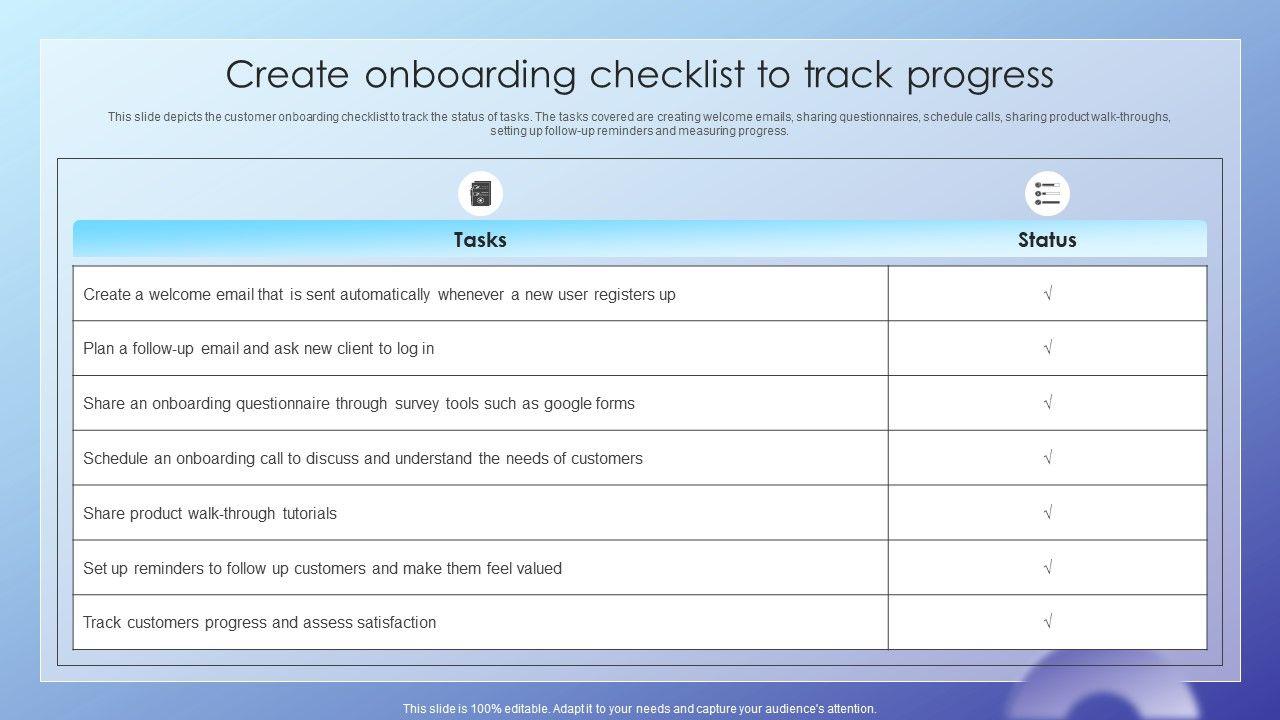 Create onboarding checklist to track progress

This slide depicts the customer onboarding checklist to track the status of tasks. The tasks covered are creating welcome emails, sharing questionnaires, schedule calls, sharing product walk-throughs, setting up follow-up reminders and measuring progress.

| Tasks | Status |
|---|---|
| Create a welcome email that is sent automatically whenever a new user registers up | √ |
| Plan a follow-up email and ask new client to log in | √ |
| Share an onboarding questionnaire through survey tools such as google forms | √ |
| Schedule an onboarding call to discuss and understand the needs of customers | √ |
| Share product walk-through tutorials | √ |
| Set up reminders to follow up customers and make them feel valued | √ |
| Track customers progress and assess satisfaction | √ |

This slide is 100% editable. Adapt it to your needs and capture your audience's attention.